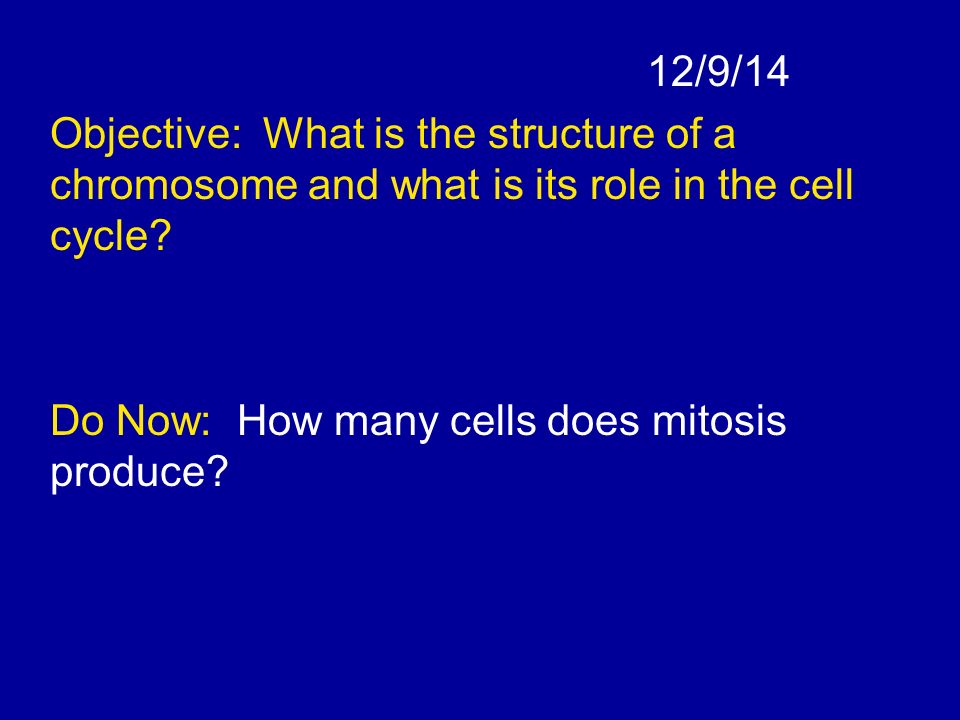 12/9/14

Objective: What is the structure of a chromosome and what is its role in the cell cycle?

Do Now: How many cells does mitosis produce?